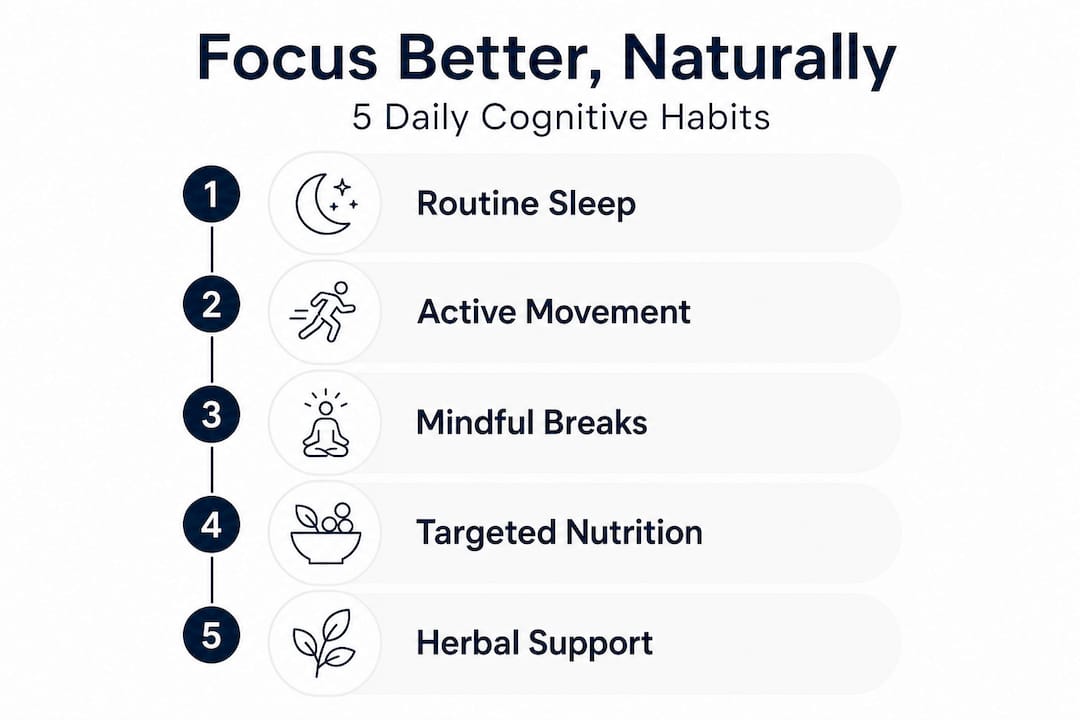 Focus Better, Naturally
5 Daily Cognitive Habits

1 Routine Sleep

2 Active Movement

3 Mindful Breaks

4 Targeted Nutrition

5 Herbal Support